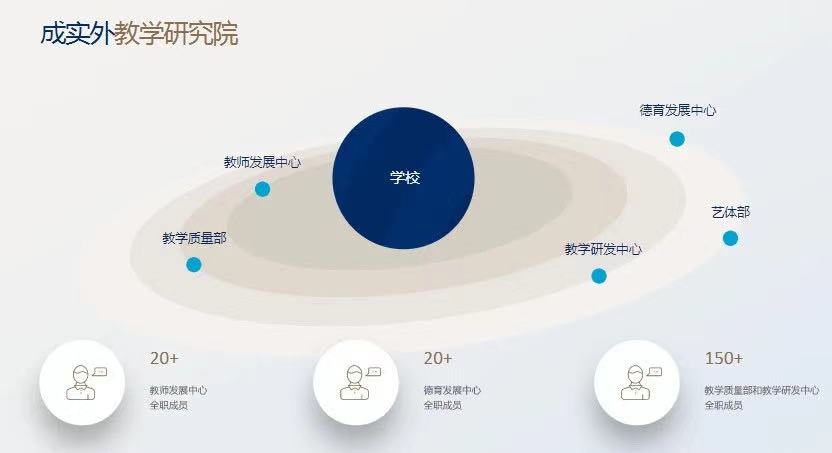 成实外教学研究院

德育发展中心

教师发展中心

学校

艺体部

教学质量部

教学研发中心

20+
教师发展中心
全职成员

20+
德育发展中心
全职成员

150+
教学质量部和教学研发中心
全职成员